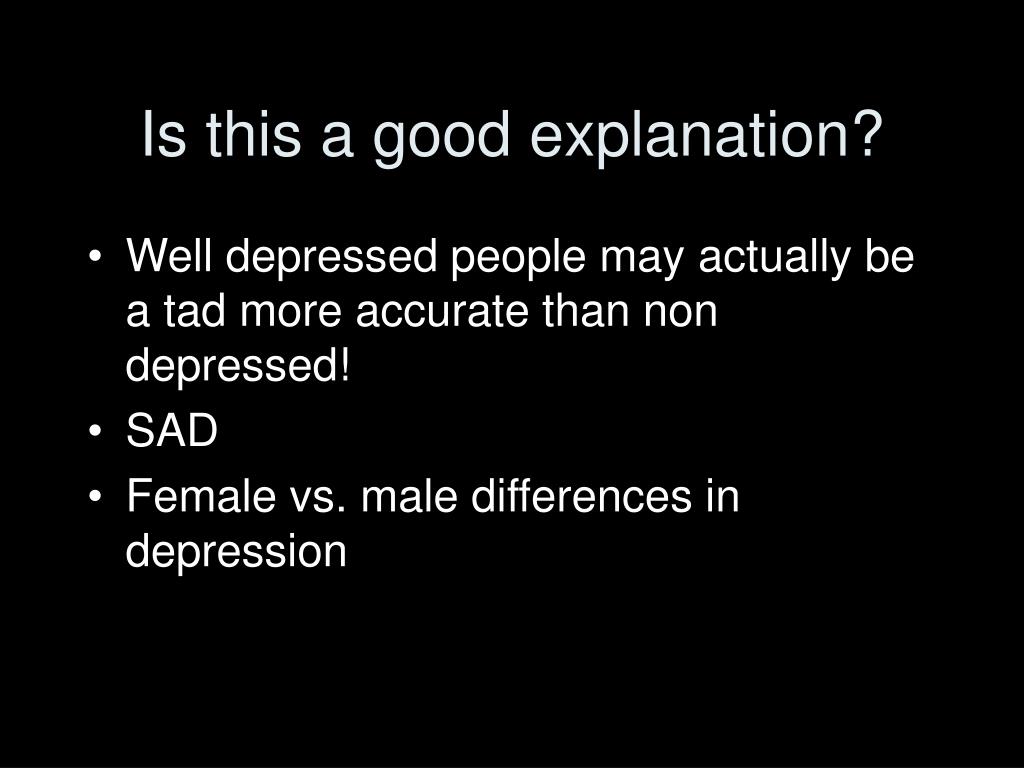 Is this a good explanation?

• Well depressed people may actually be a tad more accurate than non depressed!
• SAD
• Female vs. male differences in depression